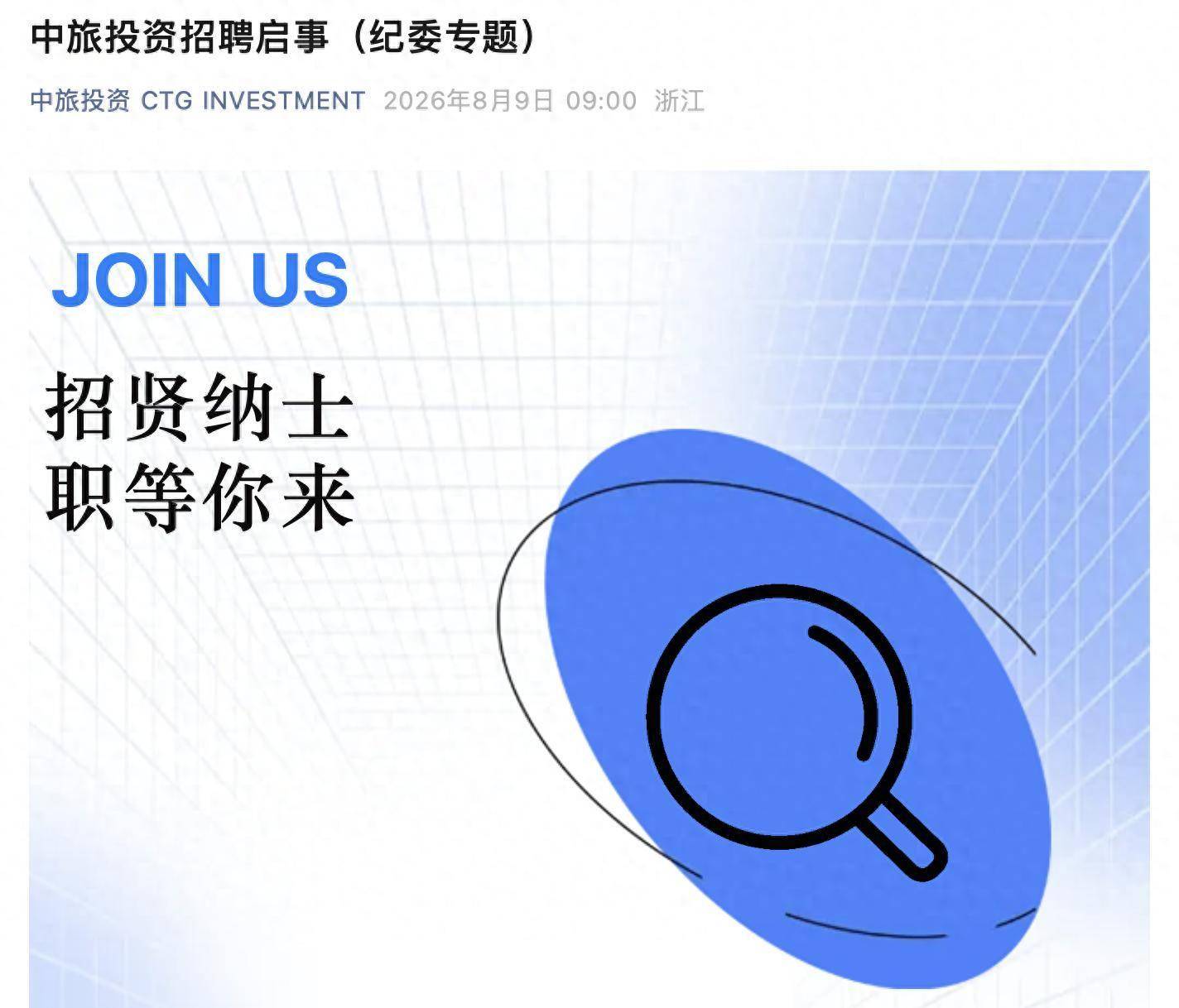 中旅投资招聘启事（纪委专题）

中旅投资 CTG INVESTMENT 2026年8月9日 09:00 浙江

JOIN US

招贤纳士
职等你来